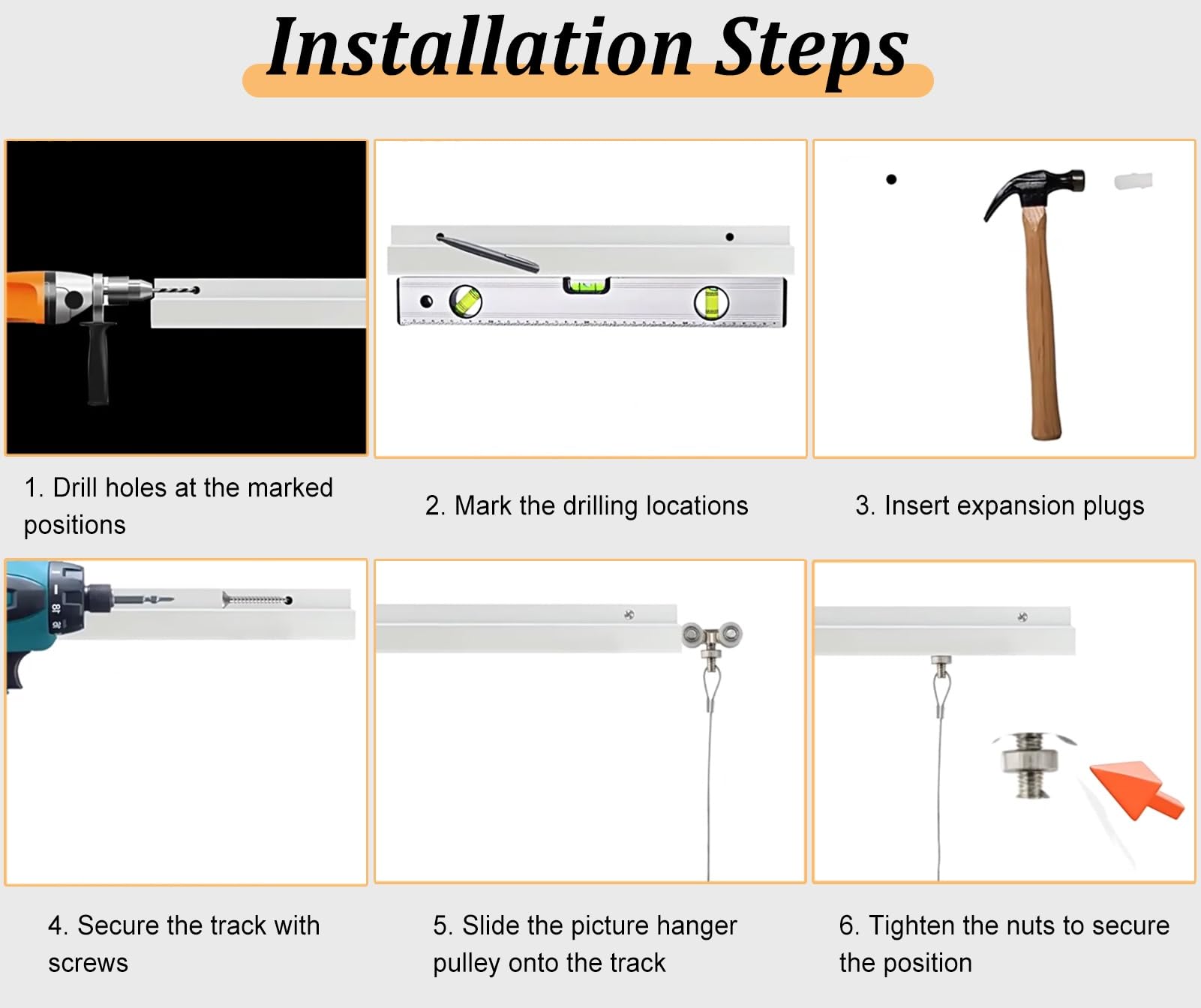 Installation Steps

1. Drill holes at the marked positions

2. Mark the drilling locations

3. Insert expansion plugs

4. Secure the track with screws

5. Slide the picture hanger pulley onto the track

6. Tighten the nuts to secure the position